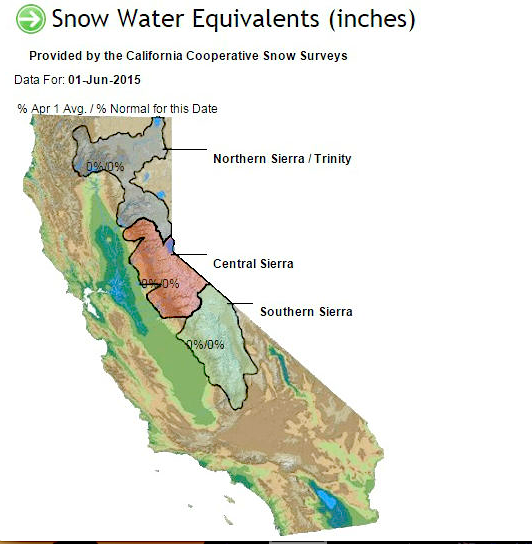 Snow Water Equivalents (inches)

Provided by the California Cooperative Snow Surveys

Data For: 01-Jun-2015

% Apr 1 Avg. / % Normal for this Date

0%/0%

Northern Sierra / Trinity

Central Sierra

0%/0%

Southern Sierra

0%/0%